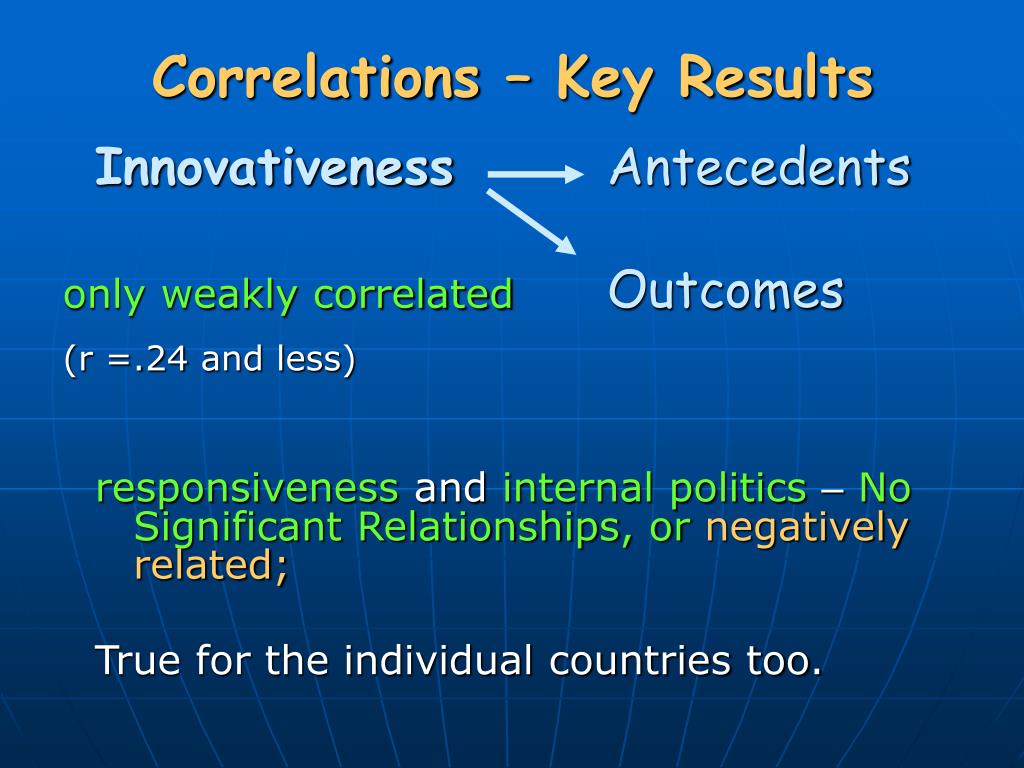 Correlations – Key Results

Innovativeness Antecedents

Outcomes

only weakly correlated

(r =.24 and less)

responsiveness and internal politics – No Significant Relationships, or negatively related;

True for the individual countries too.